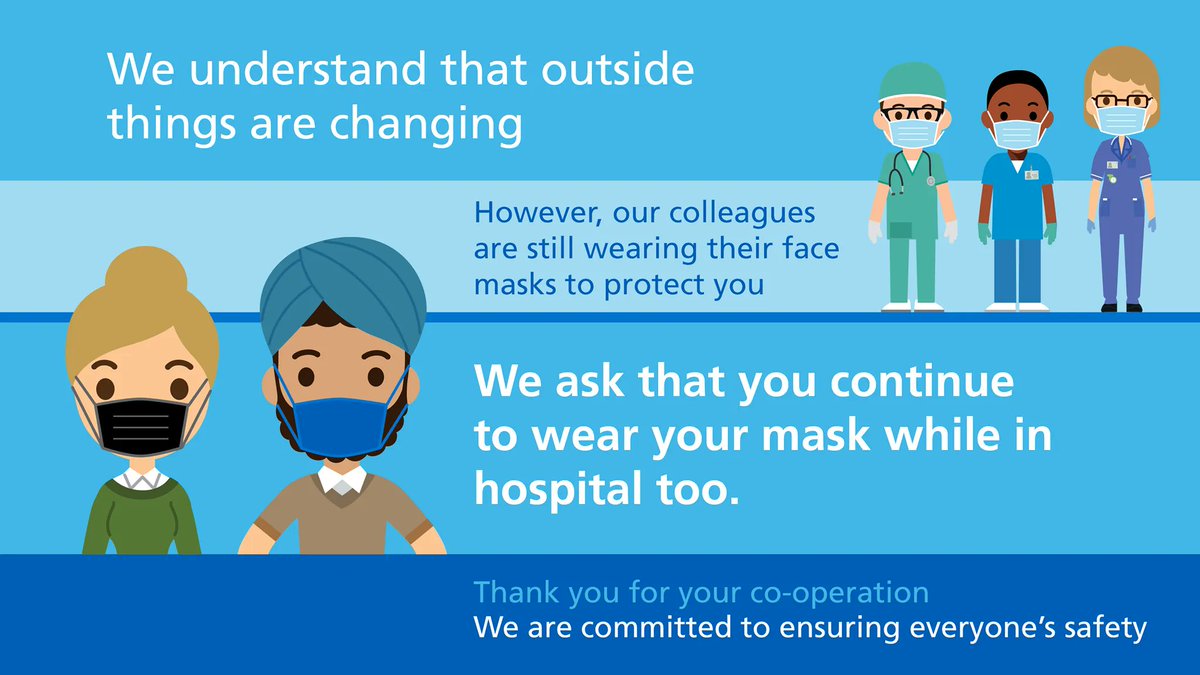 We understand that outside things are changing

However, our colleagues are still wearing their face masks to protect you

We ask that you continue to wear your mask while in hospital too.

Thank you for your co-operation
We are committed to ensuring everyone's safety